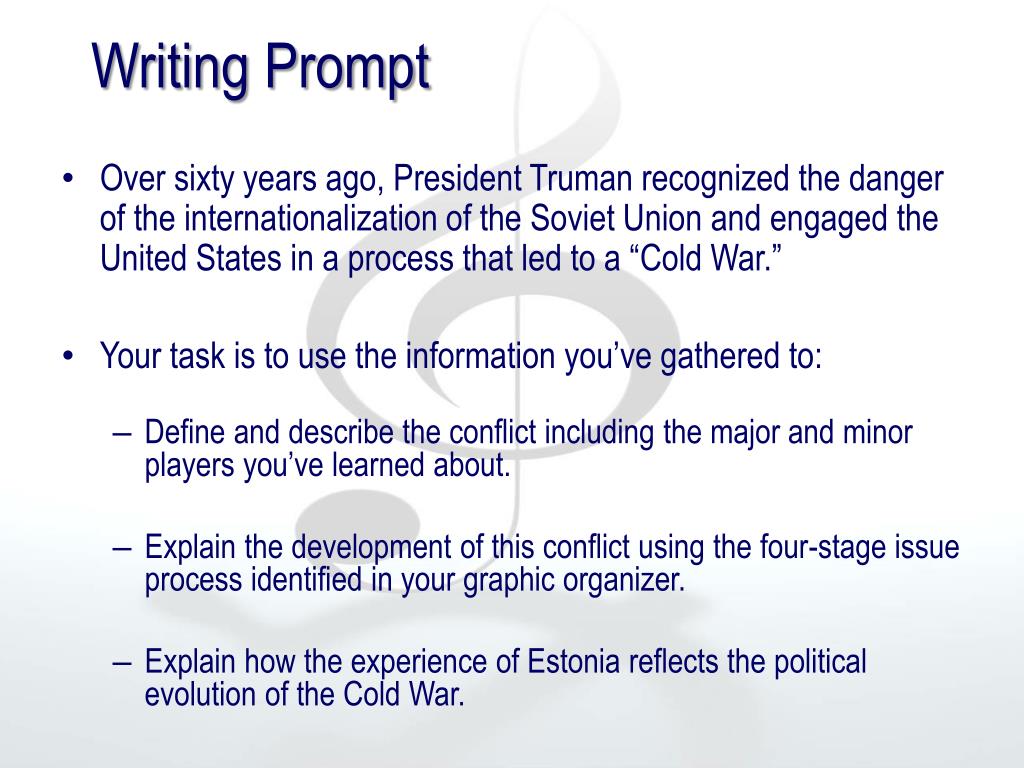 Writing Prompt

• Over sixty years ago, President Truman recognized the danger of the internationalization of the Soviet Union and engaged the United States in a process that led to a “Cold War.”

• Your task is to use the information you’ve gathered to:

– Define and describe the conflict including the major and minor players you’ve learned about.

– Explain the development of this conflict using the four-stage issue process identified in your graphic organizer.

– Explain how the experience of Estonia reflects the political evolution of the Cold War.